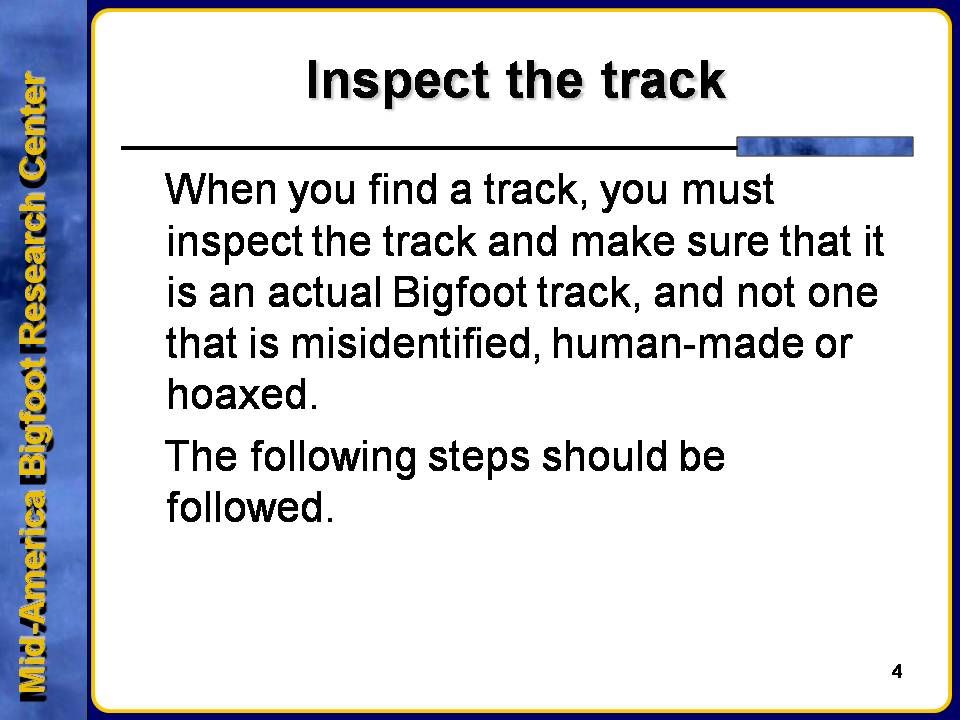 Mid-America Bigfoot Research Center

Inspect the track

When you find a track, you must inspect the track and make sure that it is an actual Bigfoot track, and not one that is misidentified, human-made or hoaxed.

The following steps should be followed.

4